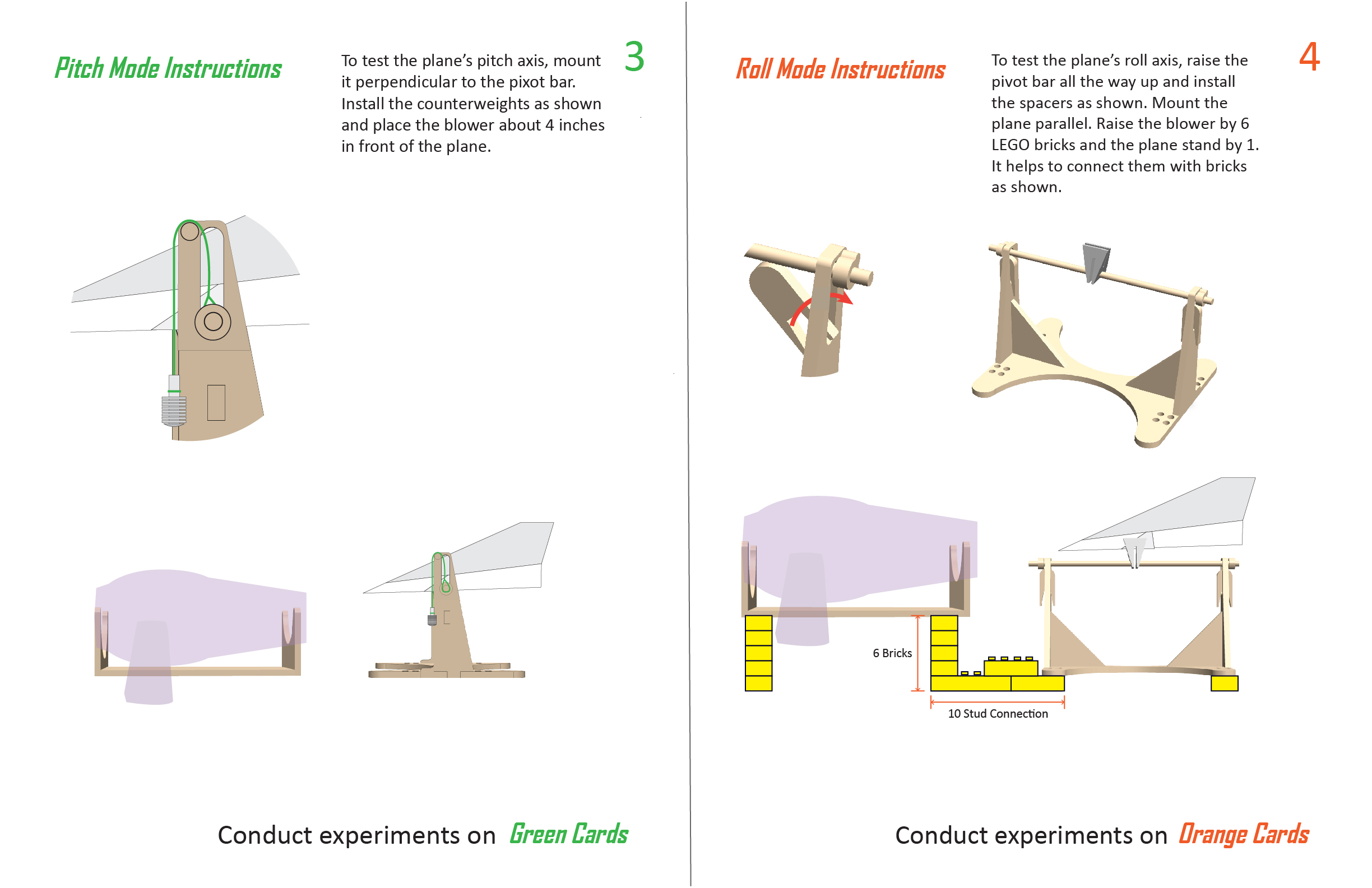 Pitch Mode Instructions

To test the plane's pitch axis, mount it perpendicular to the pixot bar. Install the counterweights as shown and place the blower about 4 inches in front of the plane.

3

Conduct experiments on Green Cards

Roll Mode Instructions

To test the plane's roll axis, raise the pivot bar all the way up and install the spacers as shown. Mount the plane parallel. Raise the blower by 6 LEGO bricks and the plane stand by 1. It helps to connect them with bricks as shown.

4

6 Bricks

10 Stud Connection

Conduct experiments on Orange Cards